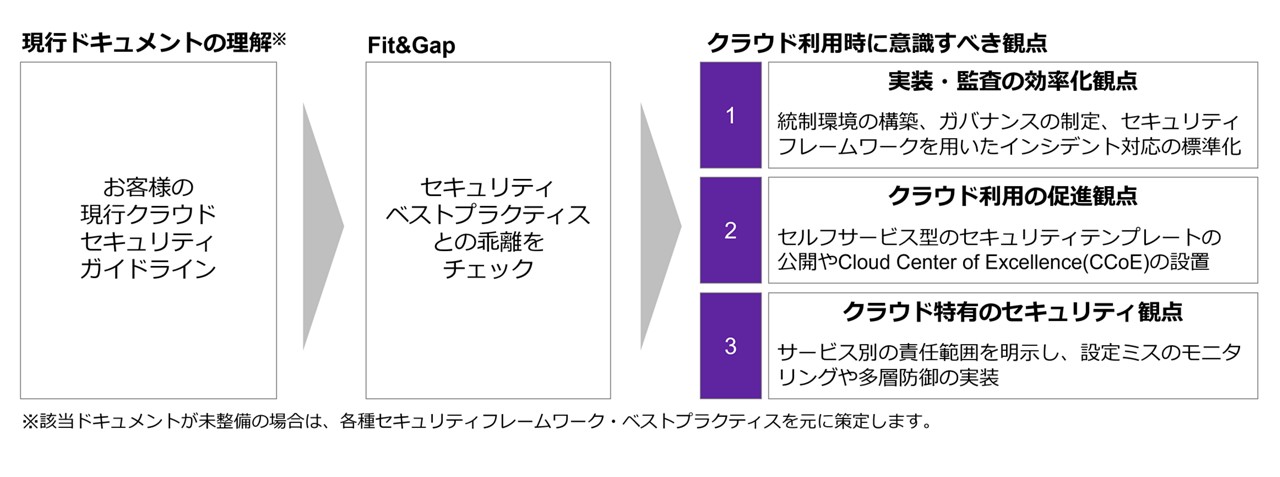 現行ドキュメントの理解※

お客様の現行クラウドセキュリティガイドライン

Fit&Gap

セキュリティベストプラクティスとの乖離をチェック

クラウド利用時に意識すべき観点

1

実装・監査の効率化観点

統制環境の構築、ガバナンスの制定、セキュリティフレームワークを用いたインシデント対応の標準化

2

クラウド利用の促進観点

セルフサービス型のセキュリティテンプレートの公開やCloud Center of Excellence(CCoE)の設置

3

クラウド特有のセキュリティ観点

サービス別の責任範囲を明示し、設定ミスのモニタリングや多層防御の実装

※該当ドキュメントが未整備の場合は、各種セキュリティフレームワーク・ベストプラクティスを元に策定します。